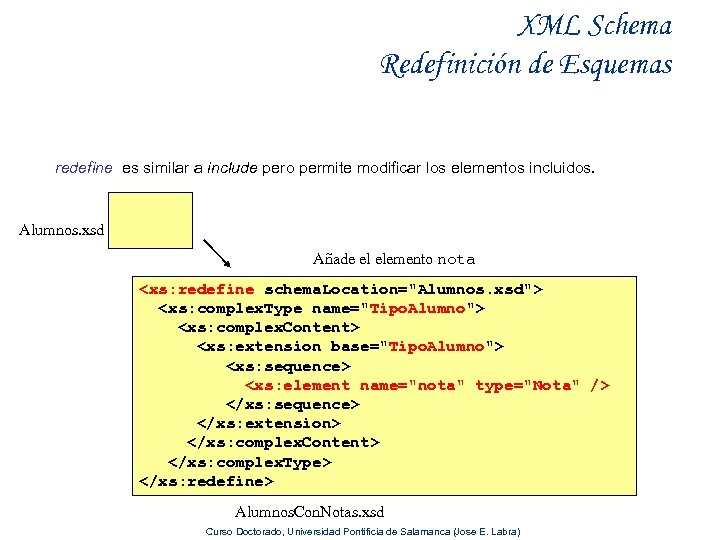 XML Schema
Redefinición de Esquemas

redefine es similar a include pero permite modificar los elementos incluidos.

Alumnos.xsd

Añade el elemento nota

<xs:redefine schemaLocation="Alumnos.xsd">
  <xs:complexType name="TipoAlumno">
    <xs:complexContent>
      <xs:extension base="TipoAlumno">
        <xs:sequence>
          <xs:element name="nota" type="Nota" />
        </xs:sequence>
      </xs:extension>
    </xs:complexContent>
  </xs:complexType>
</xs:redefine>

AlumnosConNotas.xsd

Curso Doctorado, Universidad Pontificia de Salamanca (Jose E. Labra)